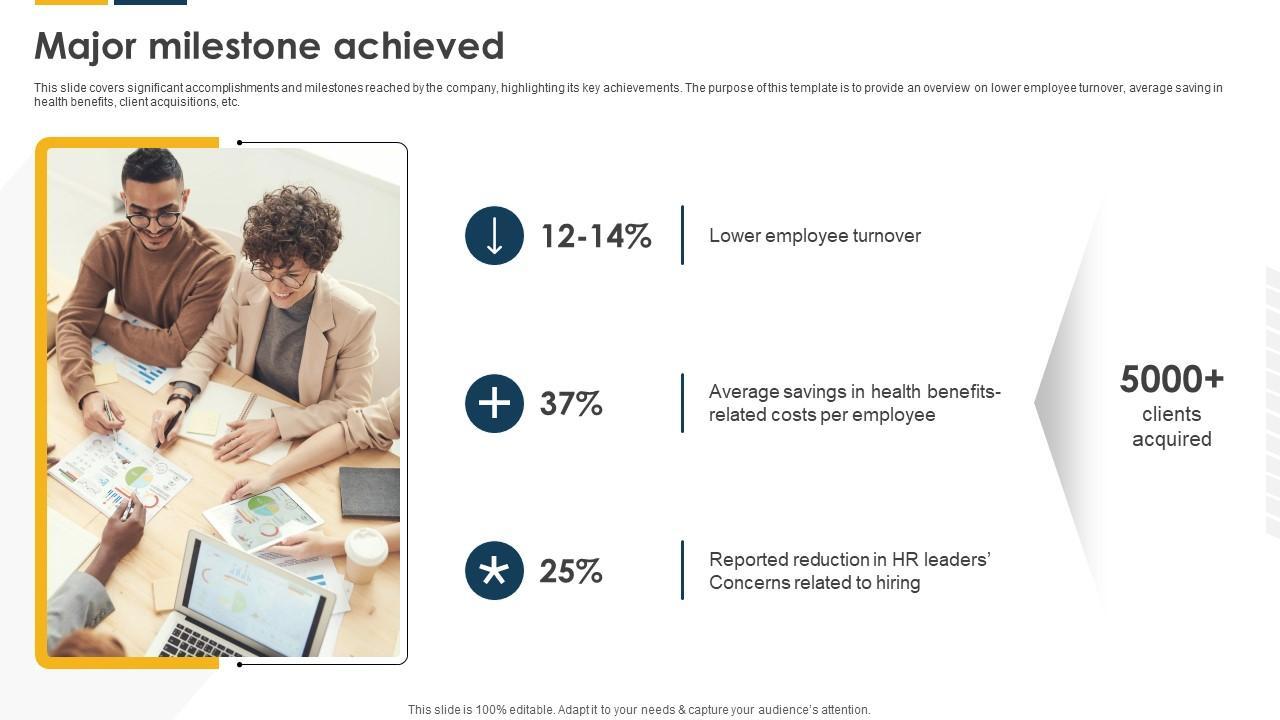 Major milestone achieved

This slide covers significant accomplishments and milestones reached by the company, highlighting its key achievements. The purpose of this template is to provide an overview on lower employee turnover, average saving in health benefits, client acquisitions, etc.

12-14%

Lower employee turnover

37%

Average savings in health benefits-related costs per employee

25%

Reported reduction in HR leaders' Concerns related to hiring

5000+
clients acquired

This slide is 100% editable. Adapt it to your needs & capture your audience's attention.